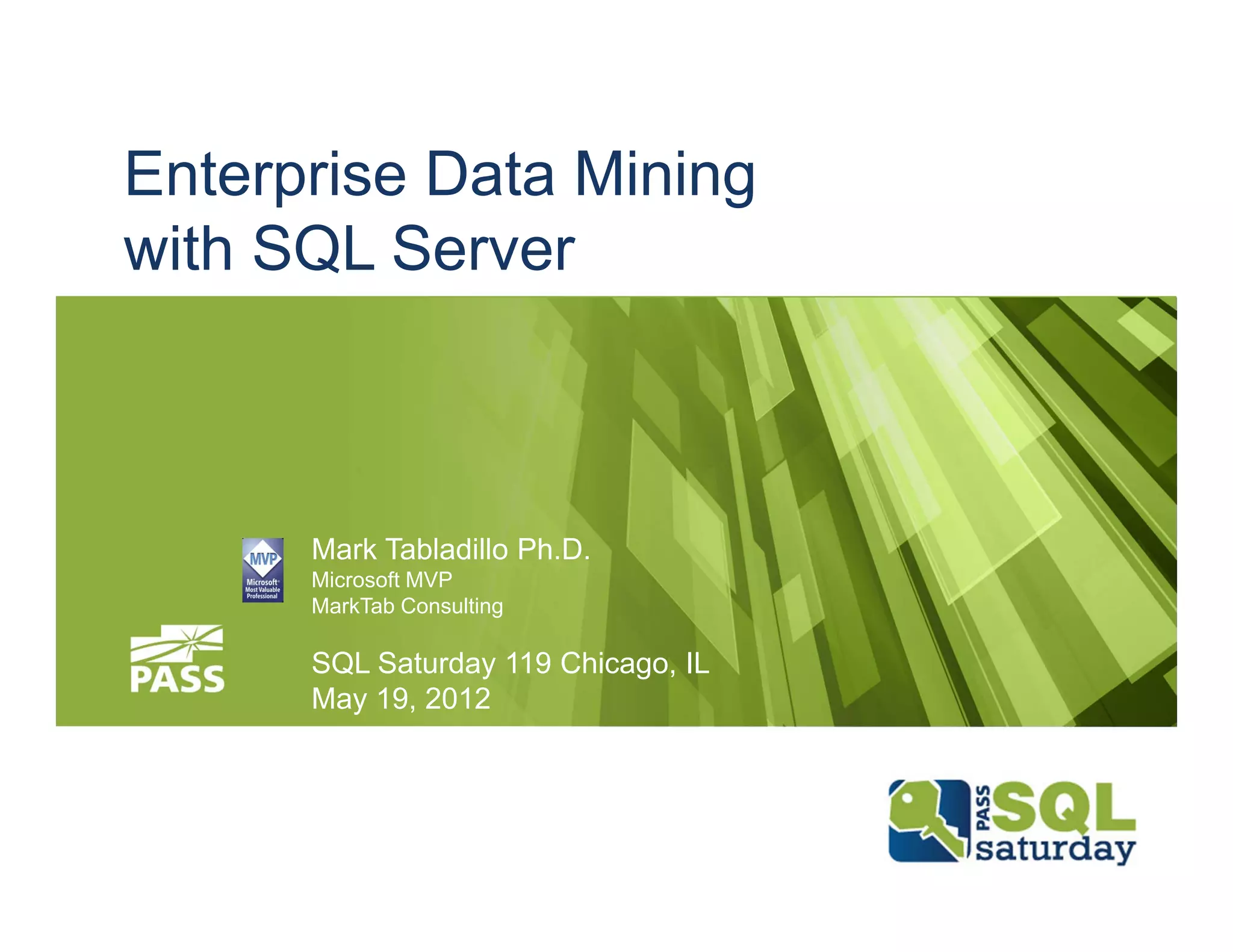 Enterprise Data Mining with SQL Server

MVP
Microsoft Most Valuable Professional

Mark Tabladillo Ph.D.
Microsoft MVP
MarkTab Consulting

PASS

SQL Saturday 119 Chicago, IL
May 19, 2012

PASS SQL saturday